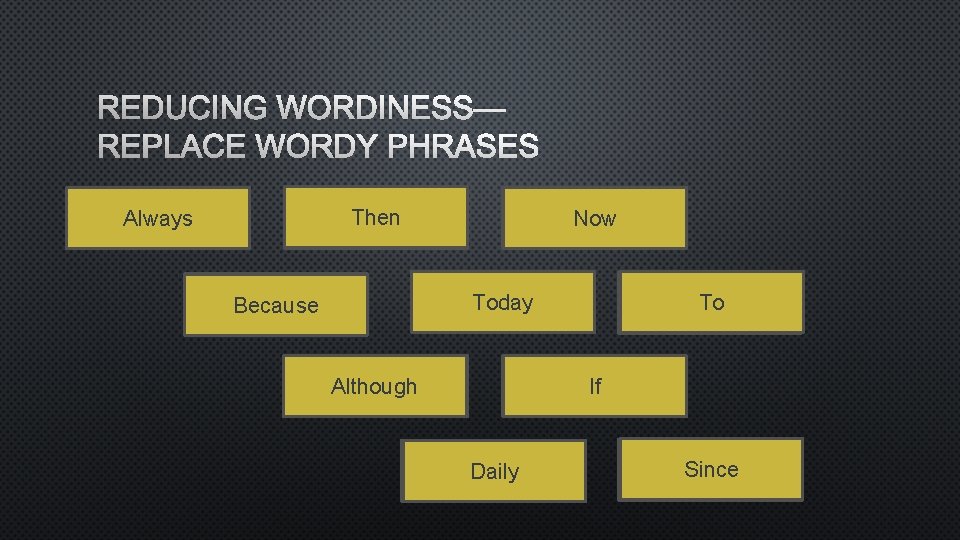 REDUCING WORDINESS—
REPLACE WORDY PHRASES

Always

Then

Now

Because

Today

To

Although

If

Daily

Since